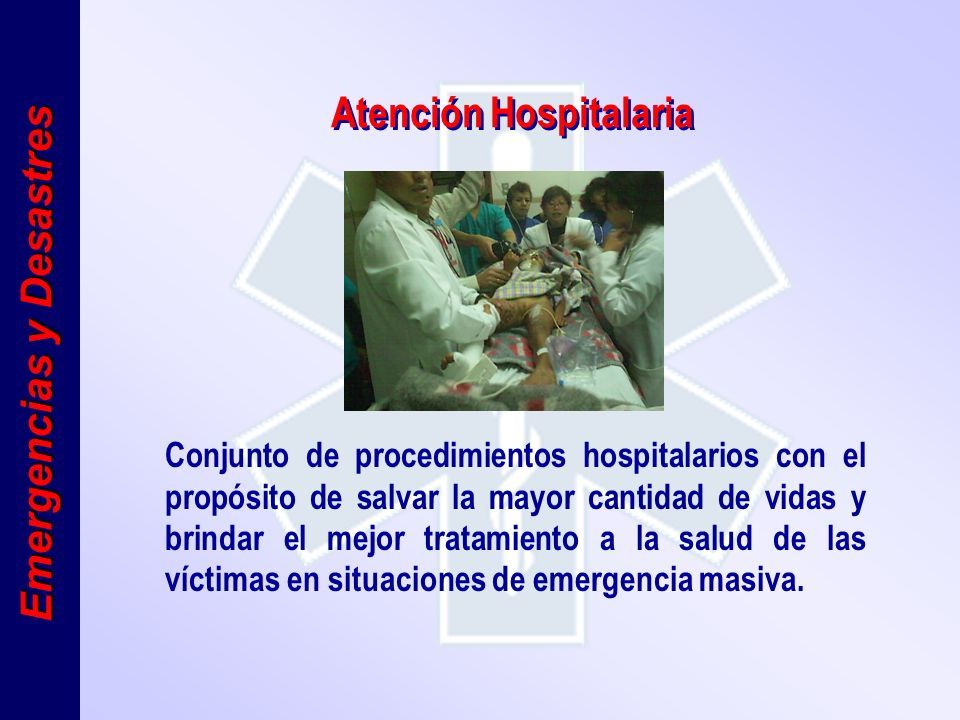 Emergencias y Desastres

Atención Hospitalaria

Conjunto de procedimientos hospitalarios con el propósito de salvar la mayor cantidad de vidas y brindar el mejor tratamiento a la salud de las víctimas en situaciones de emergencia masiva.